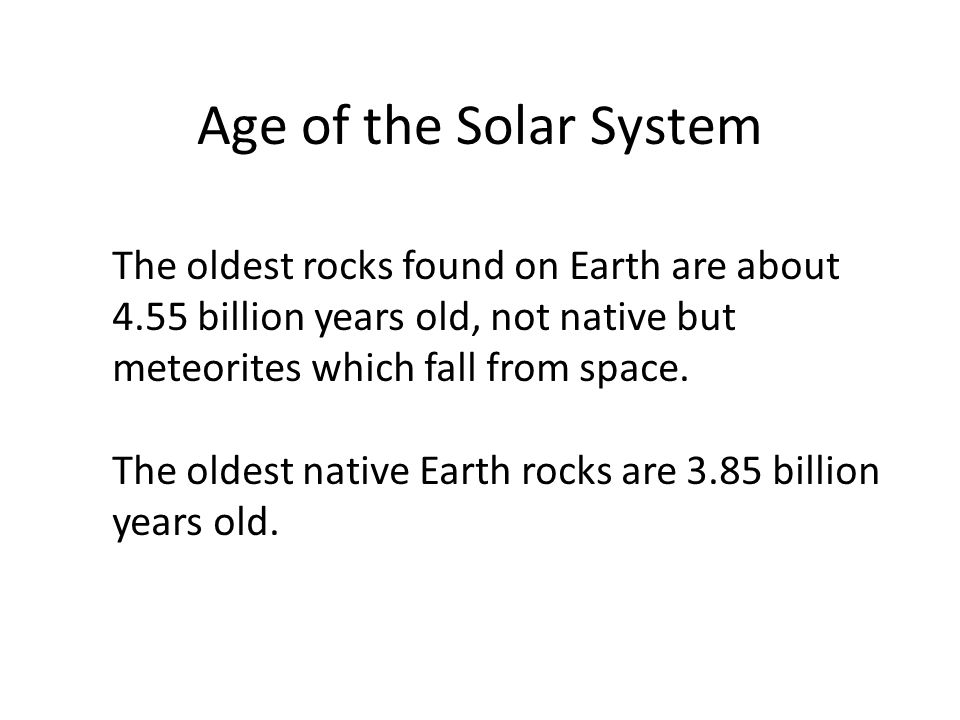 Age of the Solar System

The oldest rocks found on Earth are about 4.55 billion years old, not native but meteorites which fall from space.

The oldest native Earth rocks are 3.85 billion years old.